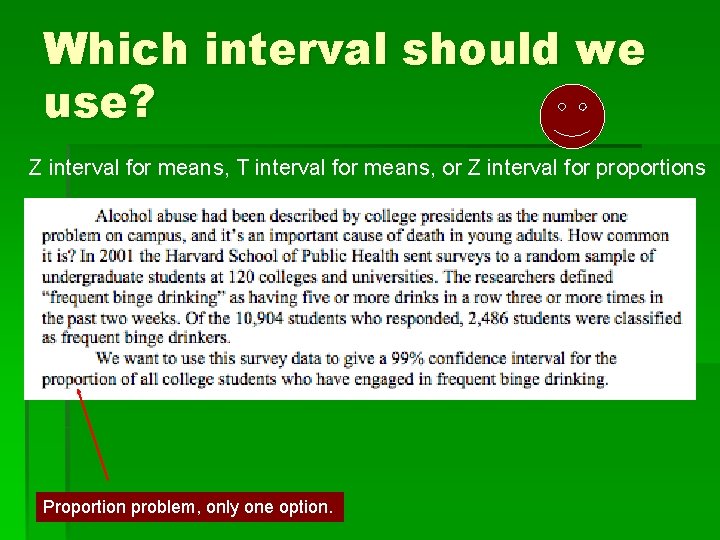 Which interval should we use?

Z interval for means, T interval for means, or Z interval for proportions

Alcohol abuse had been described by college presidents as the number one problem on campus, and it's an important cause of death in young adults. How common it is? In 2001 the Harvard School of Public Health sent surveys to a random sample of undergraduate students at 120 colleges and universities. The researchers defined "frequent binge drinking" as having five or more drinks in a row three or more times in the past two weeks. Of the 10,904 students who responded, 2,486 students were classified as frequent binge drinkers.

We want to use this survey data to give a 99% confidence interval for the proportion of all college students who have engaged in frequent binge drinking.

Proportion problem, only one option.